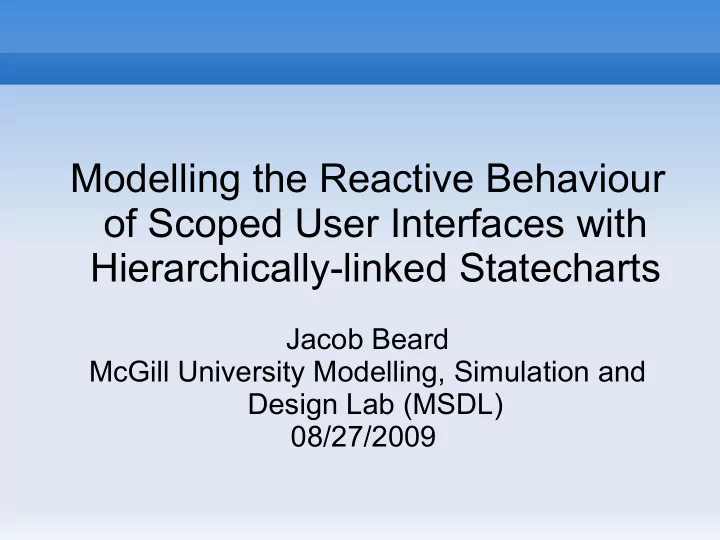 Modelling the Reactive Behaviour of Scoped User Interfaces with Hierarchically-linked Statecharts

Jacob Beard
McGill University Modelling, Simulation and Design Lab (MSDL)
08/27/2009